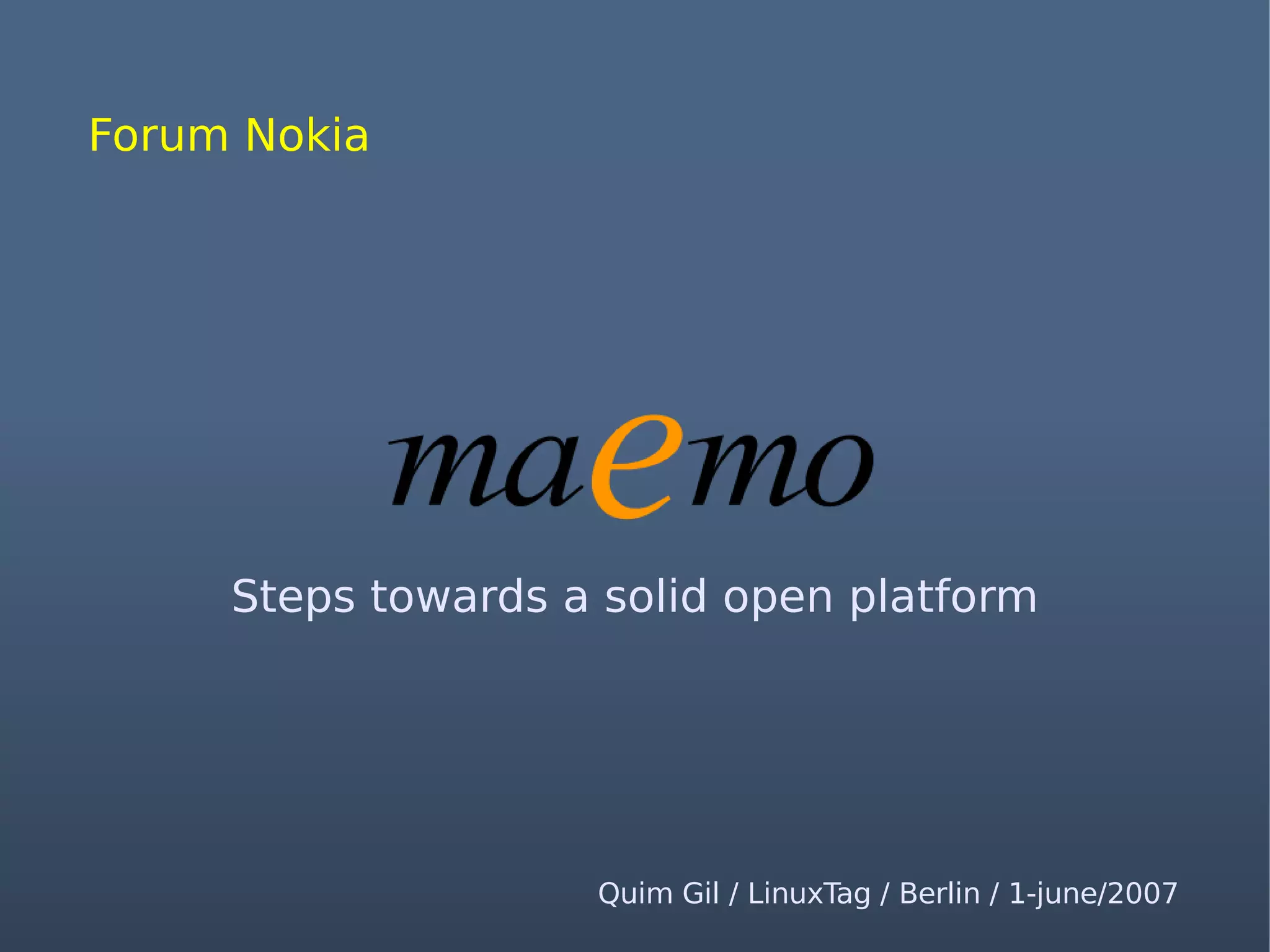 Forum Nokia

maemo

Steps towards a solid open platform

Quim Gil / LinuxTag / Berlin / 1-june/2007